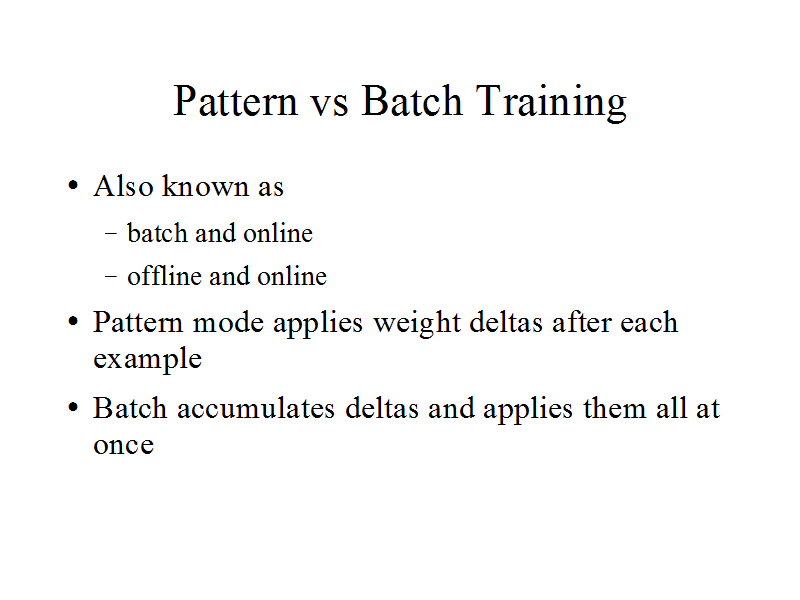 Pattern vs Batch Training

• Also known as

– batch and online

– offline and online

• Pattern mode applies weight deltas after each example

• Batch accumulates deltas and applies them all at once